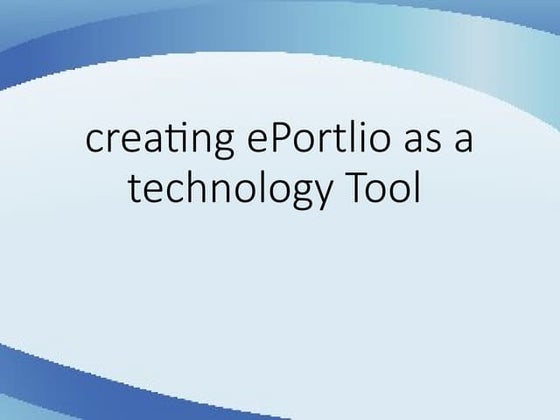 creating ePortlio as a technology Tool